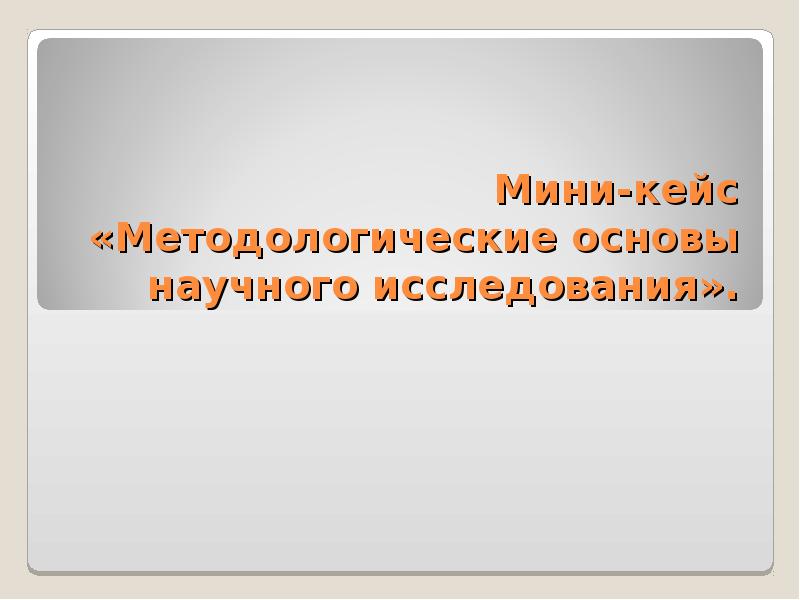 Мини-кейс «Методологические основы научного исследования».